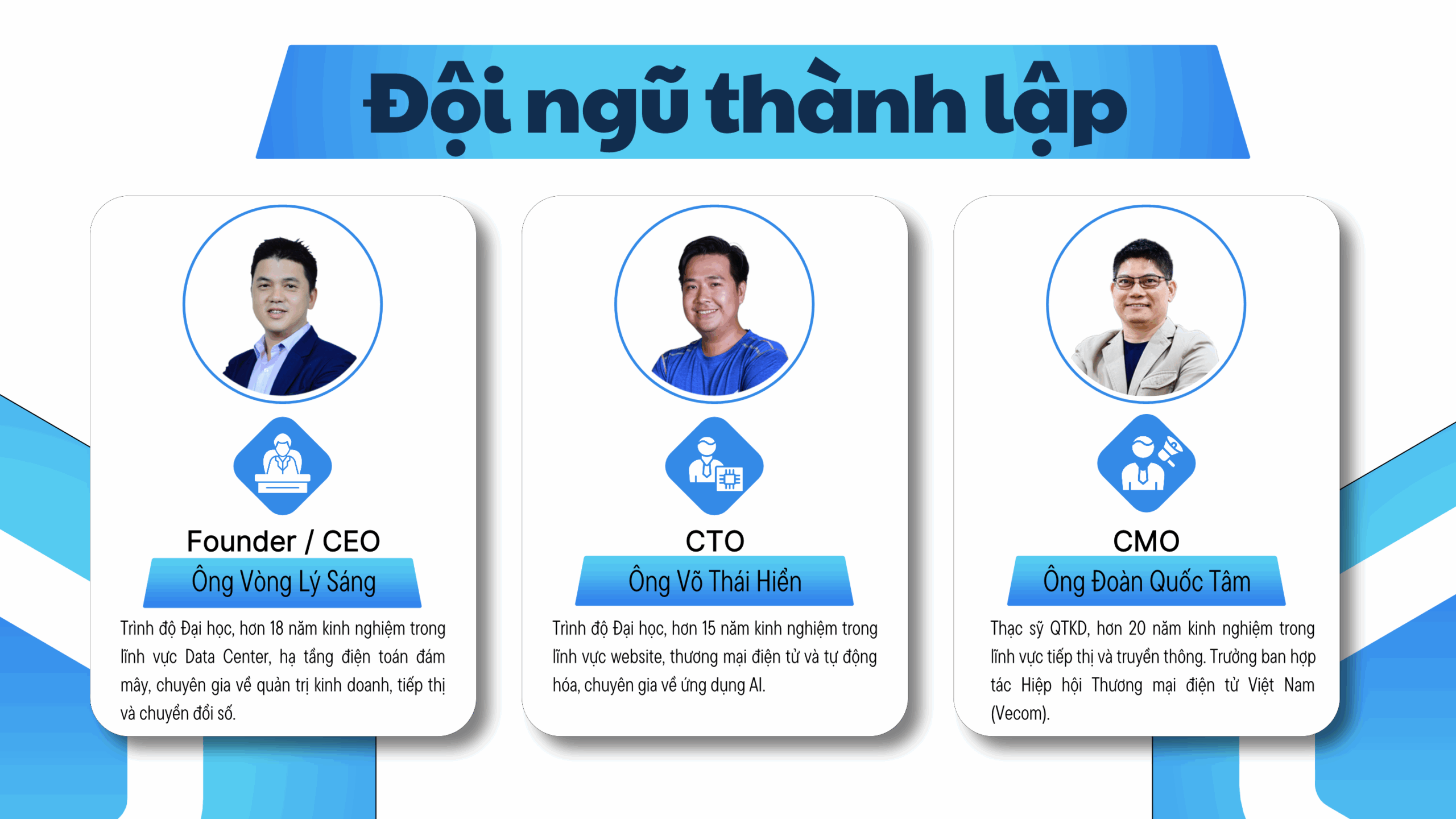 Đội ngũ thành lập

Founder / CEO
Ông Vòng Lý Sáng
Trình độ Đại học, hơn 18 năm kinh nghiệm trong lĩnh vực Data Center, hạ tầng điện toán đám mây, chuyên gia về quản trị kinh doanh, tiếp thị và chuyển đổi số.

CTO
Ông Võ Thái Hiển
Trình độ Đại học, hơn 15 năm kinh nghiệm trong lĩnh vực website, thương mại điện tử và tự động hóa, chuyên gia về ứng dụng AI.

CMO
Ông Đoàn Quốc Tâm
Thạc sỹ QTKD, hơn 20 năm kinh nghiệm trong lĩnh vực tiếp thị và truyền thông. Trưởng ban hợp tác Hiệp hội Thương mại điện tử Việt Nam (Vecom).